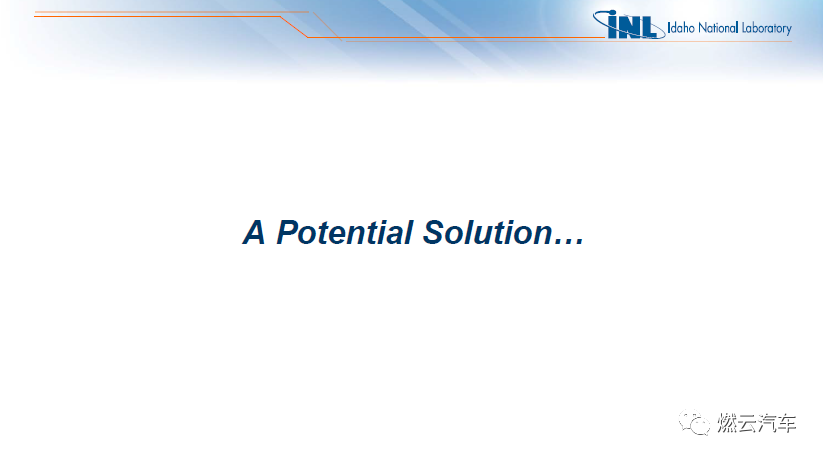 INL Idaho National Laboratory

A Potential Solution…

燃云汽车